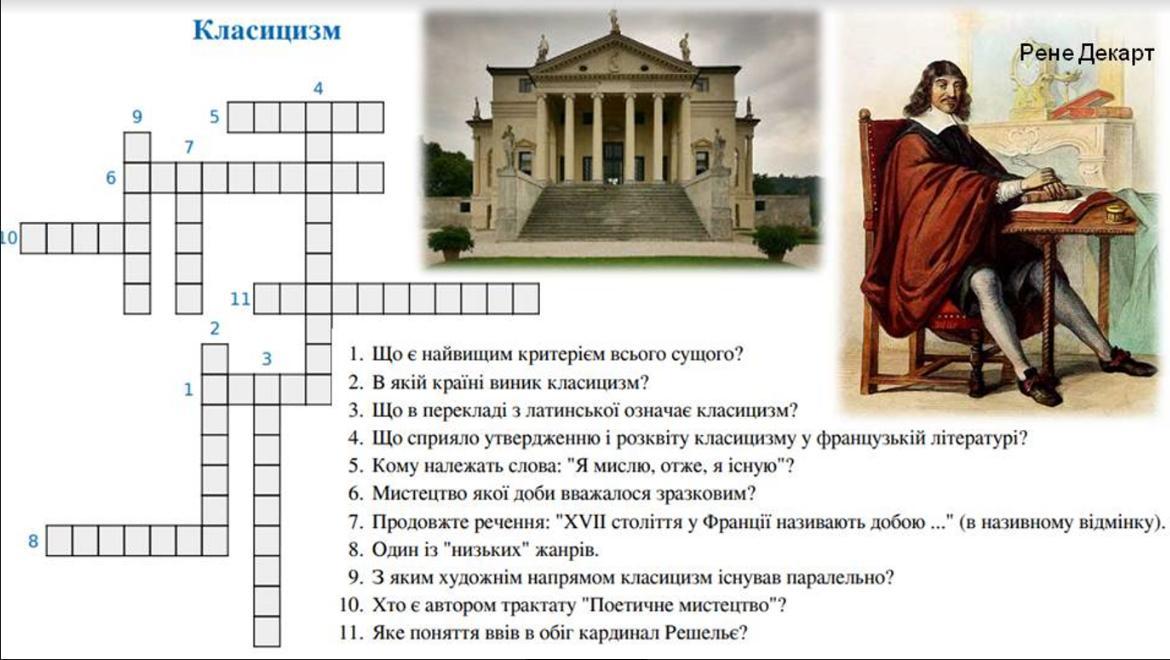 Класицизм

Рене Декарт

4
9
5
7
6
10
11
2
3
1
8

1. Що є найвищим критерієм всього сущого?
2. В якій країні виник класицизм?
3. Що в перекладі з латинської означає класицизм?
4. Що сприяло утвердженню і розквіту класицизму у французькій літературі?
5. Кому належать слова: "Я мислю, отже, я існую"?
6. Мистецтво якої доби вважалося зразковим?
7. Продовжте речення: "XVII століття у Франції називають добою ..." (в називному відмінку).
8. Один із "низьких" жанрів.
9. З яким художнім напрямом класицизм існував паралельно?
10. Хто є автором трактату "Поетичне мистецтво"?
11. Яке поняття ввів в обіг кардинал Решельє?